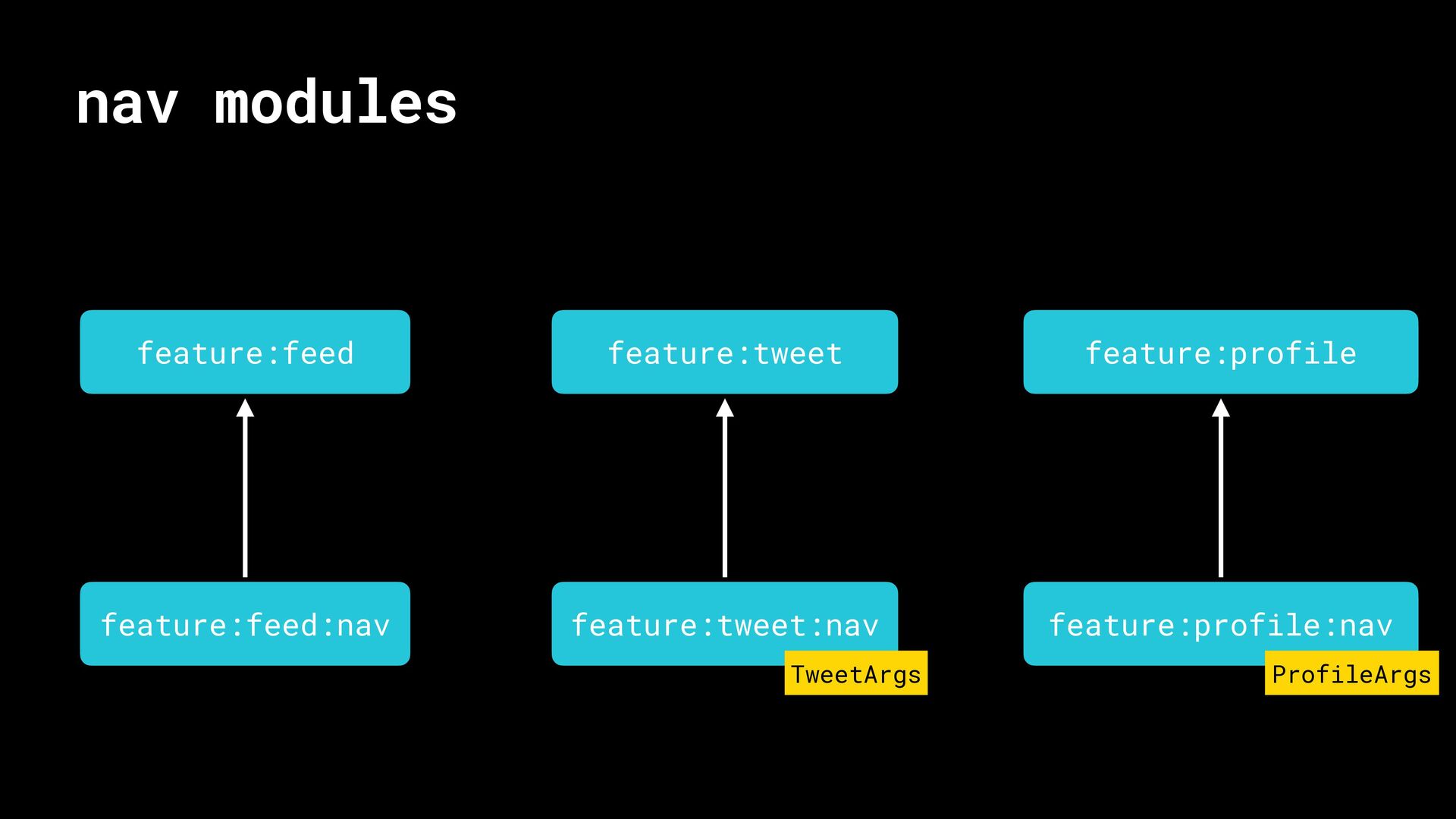 nav modules

feature:feed

feature:tweet

feature:profile

feature:feed:nav

feature:tweet:nav

TweetArgs

feature:profile:nav

ProfileArgs